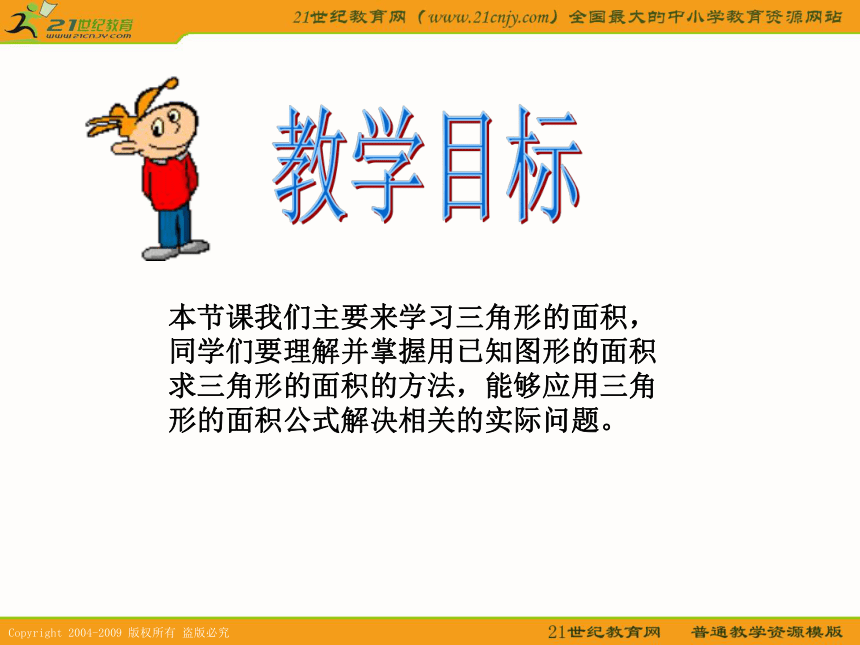 21世纪教育
www.21cnjy.com

21世纪教育网（www.21cnjy.com）全国最大的中小学教育资源网站

教学目标

本节课我们主要来学习三角形的面积，同学们要理解并掌握用已知图形的面积求三角形的面积的方法，能够应用三角形的面积公式解决相关的实际问题。

Copyright 2004-2009 版权所有 盗版必究

21世纪教育网　普通教学资源模版